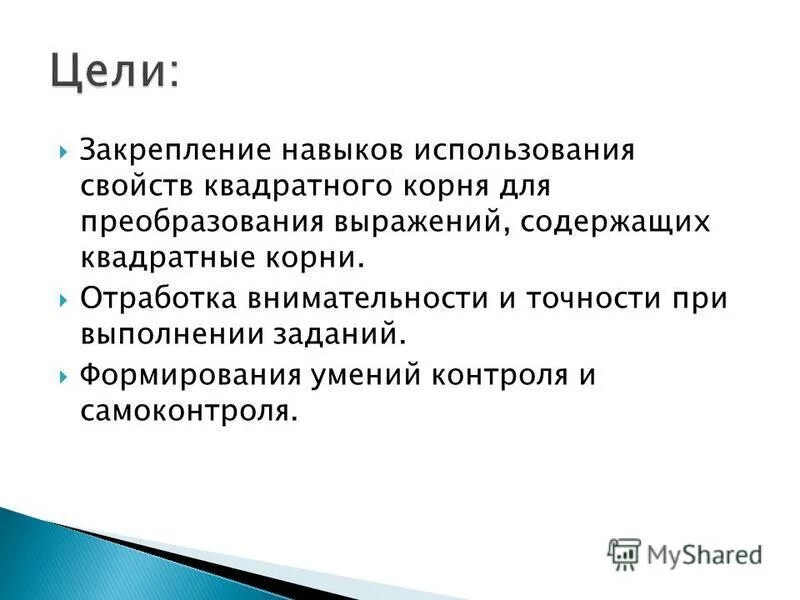 Цели:

Закрепление навыков использования свойств квадратного корня для преобразования выражений, содержащих квадратные корни.

Отработка внимательности и точности при выполнении заданий.

Формирования умений контроля и самоконтроля.

MyShared